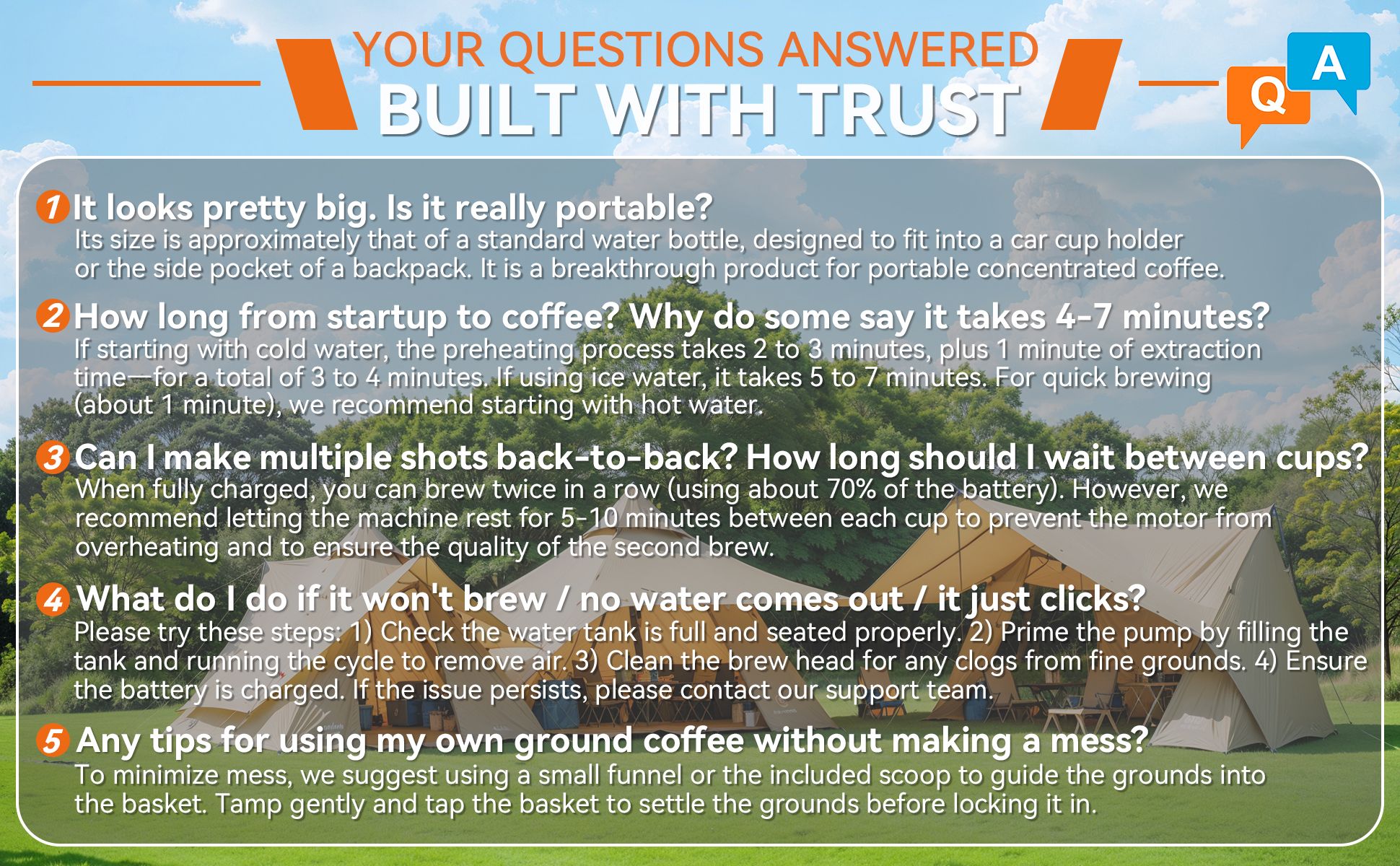 YOUR QUESTIONS ANSWERED
BUILT WITH TRUST

Q A

1 It looks pretty big. Is it really portable?
Its size is approximately that of a standard water bottle, designed to fit into a car cup holder or the side pocket of a backpack. It is a breakthrough product for portable concentrated coffee.

2 How long from startup to coffee? Why do some say it takes 4-7 minutes?
If starting with cold water, the preheating process takes 2 to 3 minutes, plus 1 minute of extraction time—for a total of 3 to 4 minutes. If using ice water, it takes 5 to 7 minutes. For quick brewing (about 1 minute), we recommend starting with hot water.

3 Can I make multiple shots back-to-back? How long should I wait between cups?
When fully charged, you can brew twice in a row (using about 70% of the battery). However, we recommend letting the machine rest for 5-10 minutes between each cup to prevent the motor from overheating and to ensure the quality of the second brew.

4 What do I do if it won't brew / no water comes out / it just clicks?
Please try these steps: 1) Check the water tank is full and seated properly. 2) Prime the pump by filling the tank and running the cycle to remove air. 3) Clean the brew head for any clogs from fine grounds. 4) Ensure the battery is charged. If the issue persists, please contact our support team.

5 Any tips for using my own ground coffee without making a mess?
To minimize mess, we suggest using a small funnel or the included scoop to guide the grounds into the basket. Tamp gently and tap the basket to settle the grounds before locking it in.